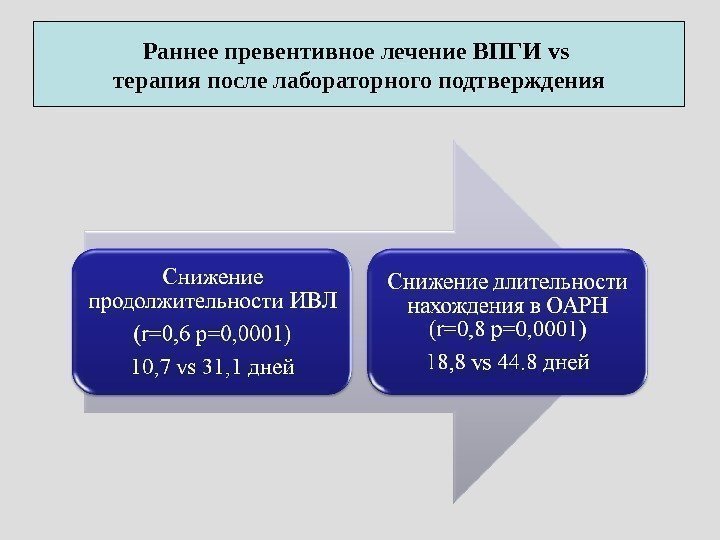 Раннее превентивное лечение ВПГИ vs
терапия после лабораторного подтверждения

Снижение продолжительности ИВЛ
(r=0,6 p=0,0001)
10,7 vs 31,1 дней

Снижение длительности нахождения в ОАРН
(r=0,8 p=0,0001)
18,8 vs 44.8 дней